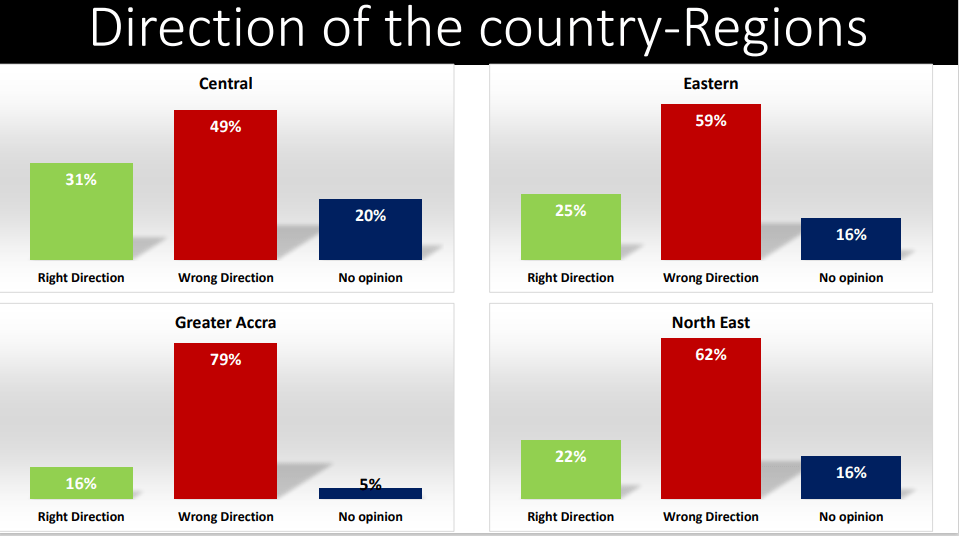 Direction of the country-Regions

Central

31%
49%
20%

Right Direction
Wrong Direction
No opinion

Eastern

25%
59%
16%

Right Direction
Wrong Direction
No opinion

Greater Accra

16%
79%
5%

Right Direction
Wrong Direction
No opinion

North East

22%
62%
16%

Right Direction
Wrong Direction
No opinion